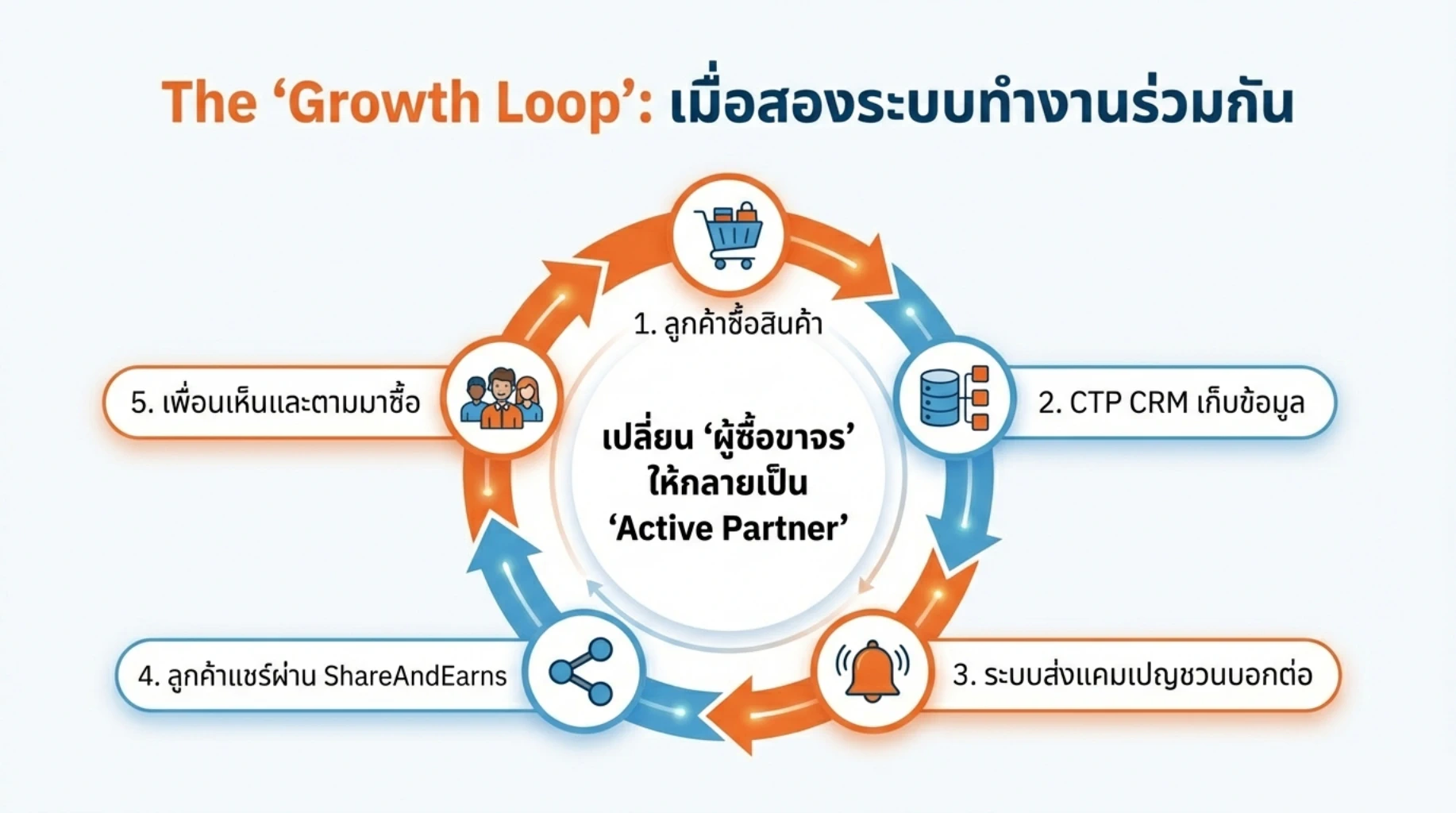 The ‘Growth Loop’: เมื่อสองระบบทำงานร่วมกัน

1. ลูกค้าซื้อสินค้า

2. CTP CRM เก็บข้อมูล

3. ระบบส่งแคมเปญชวนบอกต่อ

4. ลูกค้าแชร์ผ่าน ShareAndEarns

5. เพื่อนเห็นและตามมาซื้อ

เปลี่ยน ‘ผู้ซื้อขาจร’ ให้กลายเป็น ‘Active Partner’